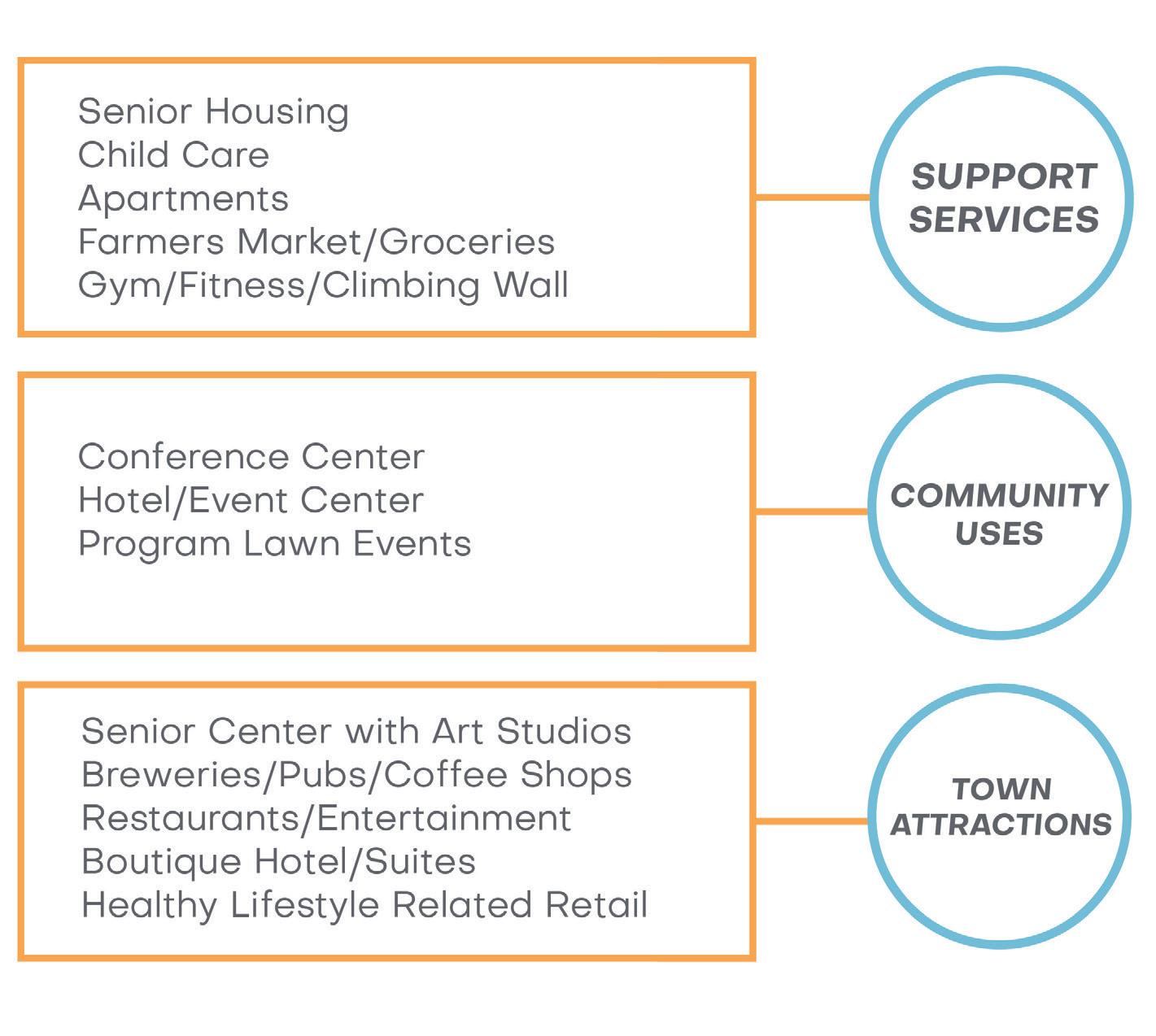 Senior Housing
Child Care
Apartments
Farmers Market/Groceries
Gym/Fitness/Climbing Wall

SUPPORT SERVICES

Conference Center
Hotel/Event Center
Program Lawn Events

COMMUNITY USES

Senior Center with Art Studios
Breweries/Pubs/Coffee Shops
Restaurants/Entertainment
Boutique Hotel/Suites
Healthy Lifestyle Related Retail

TOWN ATTRACTIONS